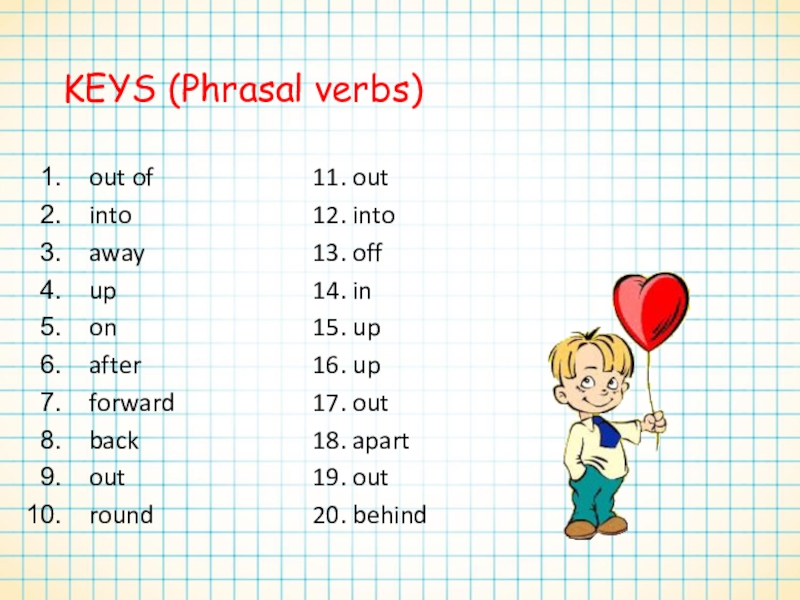 KEYS (Phrasal verbs)

1. out of
2. into
3. away
4. up
5. on
6. after
7. forward
8. back
9. out
10. round

11. out
12. into
13. off
14. in
15. up
16. up
17. out
18. apart
19. out
20. behind